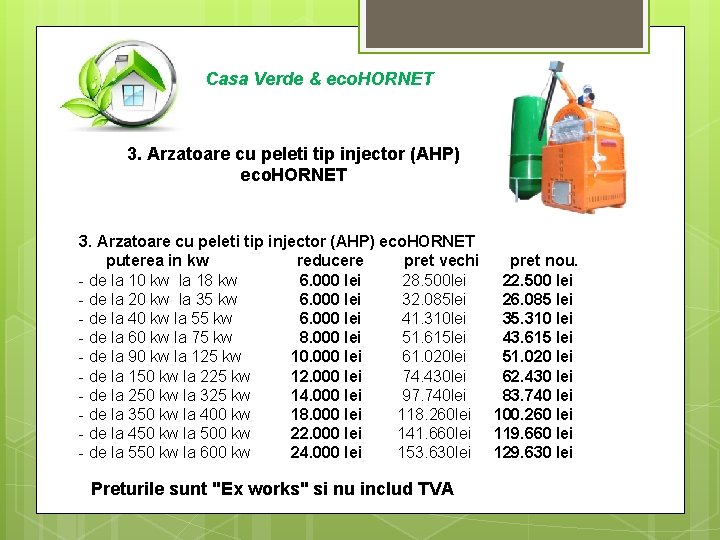 Casa Verde & ecoHORNET

3. Arzatoare cu peleti tip injector (AHP) ecoHORNET

3. Arzatoare cu peleti tip injector (AHP) ecoHORNET

| puterea in kw | reducere | pret vechi | pret nou. |
|---|---|---|---|
| - de la 10 kw la 18 kw | 6.000 lei | 28.500lei | 22.500 lei |
| - de la 20 kw la 35 kw | 6.000 lei | 32.085lei | 26.085 lei |
| - de la 40 kw la 55 kw | 6.000 lei | 41.310lei | 35.310 lei |
| - de la 60 kw la 75 kw | 8.000 lei | 51.615lei | 43.615 lei |
| - de la 90 kw la 125 kw | 10.000 lei | 61.020lei | 51.020 lei |
| - de la 150 kw la 225 kw | 12.000 lei | 74.430lei | 62.430 lei |
| - de la 250 kw la 325 kw | 14.000 lei | 97.740lei | 83.740 lei |
| - de la 350 kw la 400 kw | 18.000 lei | 118.260lei | 100.260 lei |
| - de la 450 kw la 500 kw | 22.000 lei | 141.660lei | 119.660 lei |
| - de la 550 kw la 600 kw | 24.000 lei | 153.630lei | 129.630 lei |

Preturile sunt "Ex works" si nu includ TVA